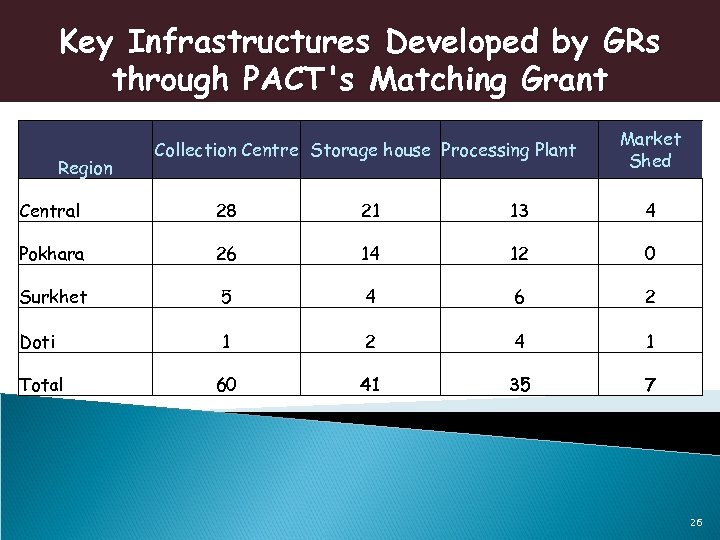 Key Infrastructures Developed by GRs through PACT's Matching Grant

| Region | Collection Centre | Storage house | Processing Plant | Market Shed |
|---|---|---|---|---|
| Central | 28 | 21 | 13 | 4 |
| Pokhara | 26 | 14 | 12 | 0 |
| Surkhet | 5 | 4 | 6 | 2 |
| Doti | 1 | 2 | 4 | 1 |
| Total | 60 | 41 | 35 | 7 |

26